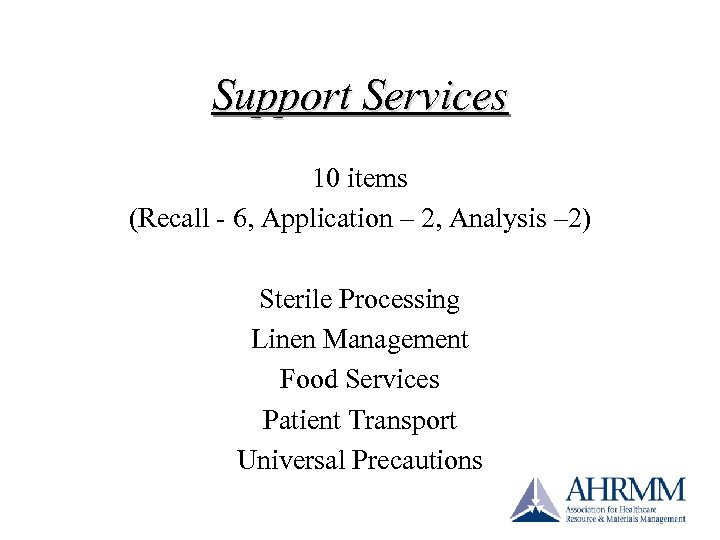 Support Services

10 items
(Recall - 6, Application – 2, Analysis –2)

Sterile Processing
Linen Management
Food Services
Patient Transport
Universal Precautions

AHRMM
Association for Healthcare Resource & Materials Management